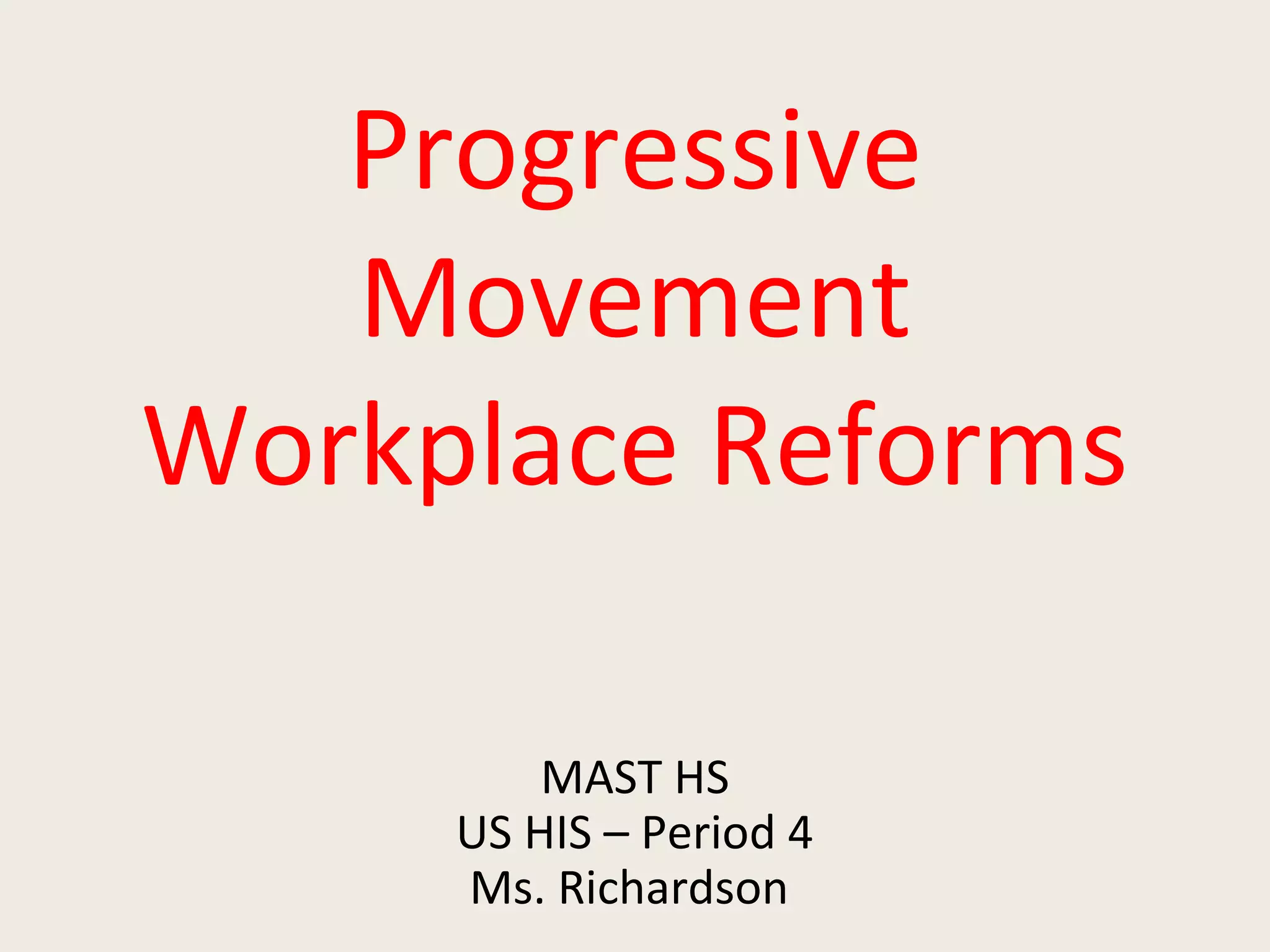 Progressive Movement Workplace Reforms

MAST HS
US HIS – Period 4
Ms. Richardson